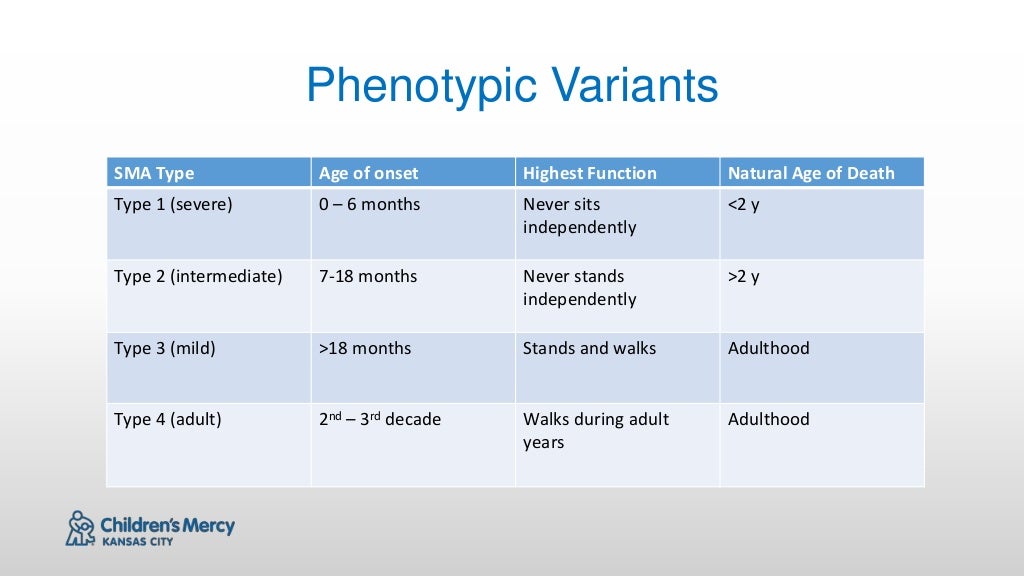 Phenotypic Variants

| SMA Type | Age of onset | Highest Function | Natural Age of Death |
|---|---|---|---|
| Type 1 (severe) | 0 – 6 months | Never sits independently | <2 y |
| Type 2 (intermediate) | 7-18 months | Never stands independently | >2 y |
| Type 3 (mild) | >18 months | Stands and walks | Adulthood |
| Type 4 (adult) | 2$^{nd}$ – 3$^{rd}$ decade | Walks during adult years | Adulthood |

Children's Mercy
KANSAS CITY